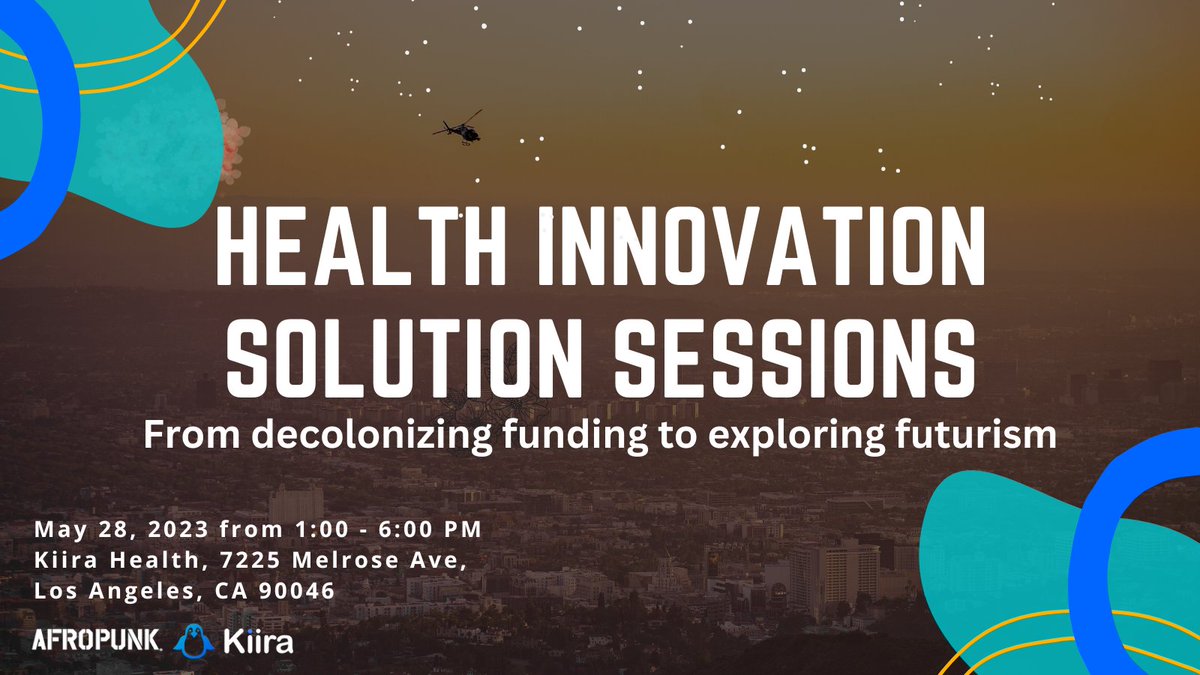 HEALTH INNOVATION SOLUTION SESSIONS

From decolonizing funding to exploring futurism

May 28, 2023 from 1:00 - 6:00 PM
Kiira Health, 7225 Melrose Ave,
Los Angeles, CA 90046

AFROPUNK Kiira